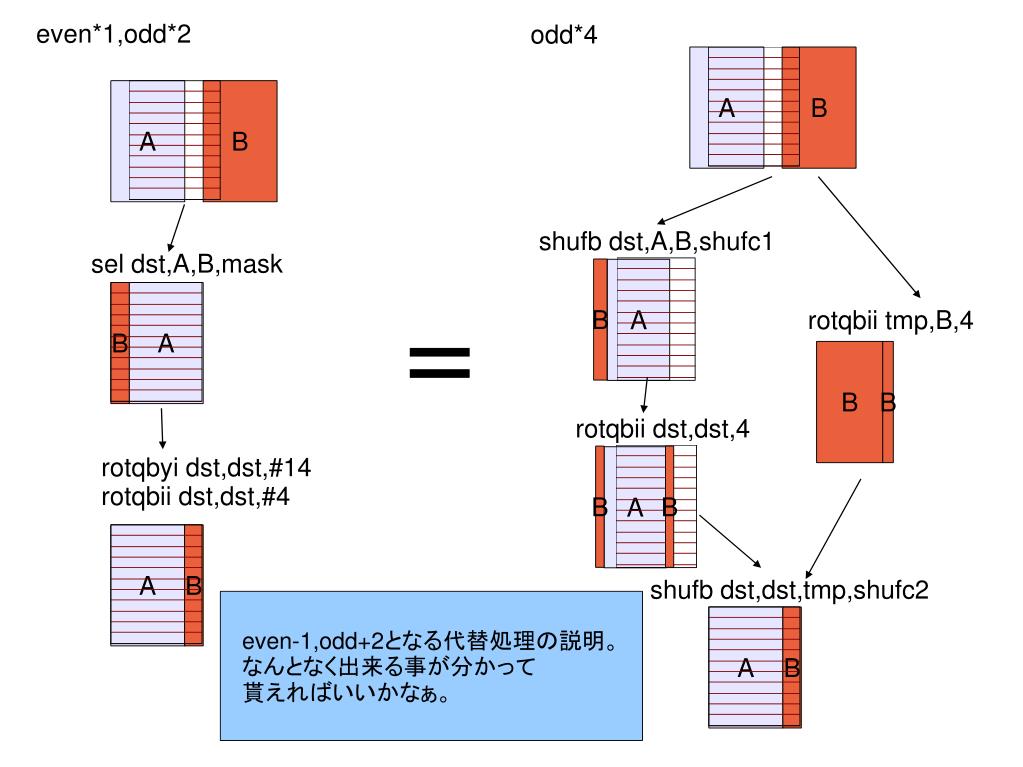 even*1,odd*2

A B

sel dst,A,B,mask

B A

rotqbyi dst,dst,#14
rotqbii dst,dst,#4

A B

=

odd*4

A B

shufb dst,A,B,shufc1

B A

rotqbii tmp,B,4

B B

rotqbii dst,dst,4

B A B

shufb dst,dst,tmp,shufc2

A B

even-1,odd+2となる代替処理の説明。
なんとなく出来る事が分かって
貰えればいいかなぁ。